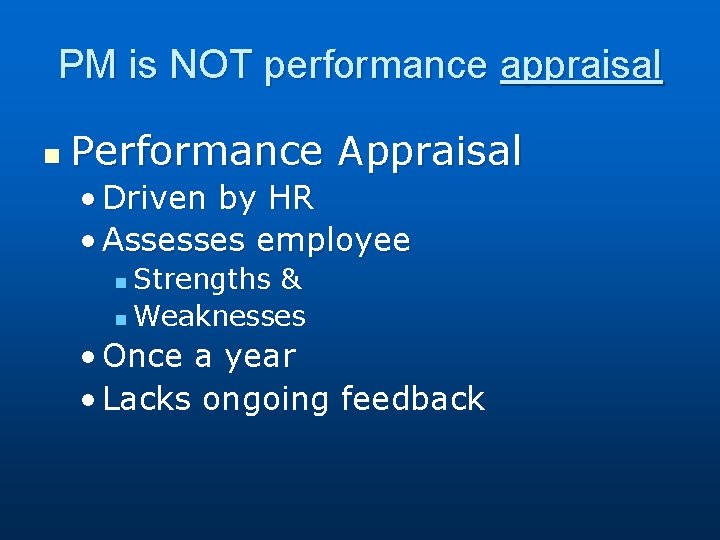 PM is NOT performance appraisal

- Performance Appraisal
  - Driven by HR
  - Assesses employee
    - Strengths &
    - Weaknesses
  - Once a year
  - Lacks ongoing feedback